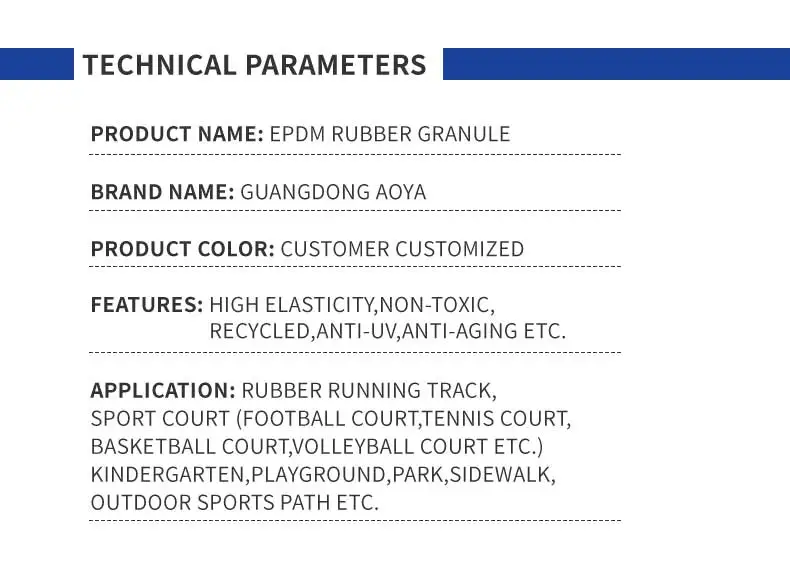 TECHNICAL PARAMETERS

PRODUCT NAME: EPDM RUBBER GRANULE

BRAND NAME: GUANGDONG AOYA

PRODUCT COLOR: CUSTOMER CUSTOMIZED

FEATURES: HIGH ELASTICITY,NON-TOXIC, RECYCLED,ANTI-UV,ANTI-AGING ETC.

APPLICATION: RUBBER RUNNING TRACK, SPORT COURT (FOOTBALL COURT,TENNIS COURT, BASKETBALL COURT,VOLLEYBALL COURT ETC.) KINDERGARTEN,PLAYGROUND,PARK,SIDEWALK, OUTDOOR SPORTS PATH ETC.